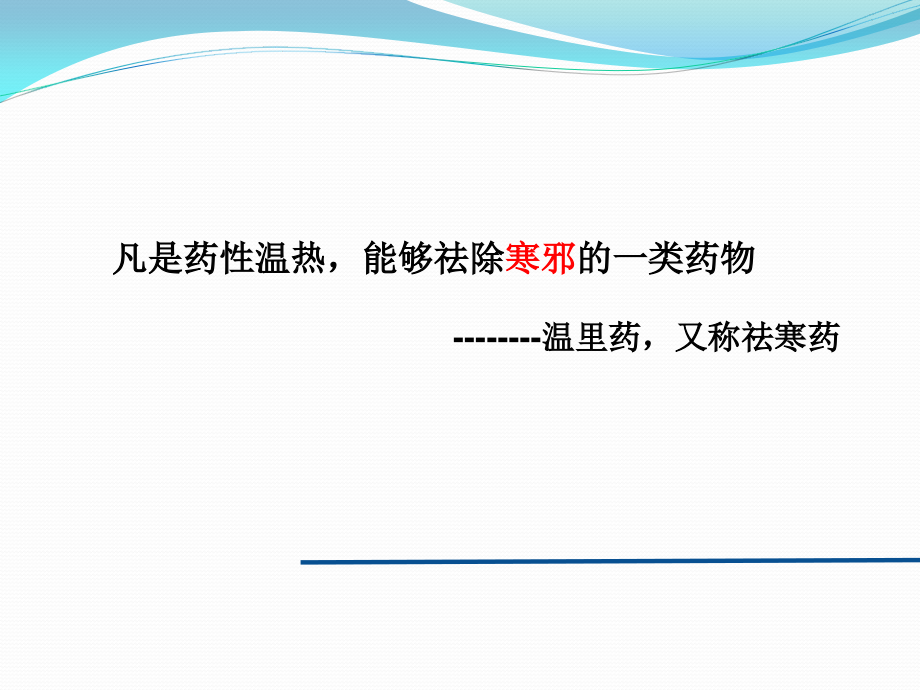 凡是药性温热，能够祛除寒邪的一类药物

--------温里药，又称祛寒药